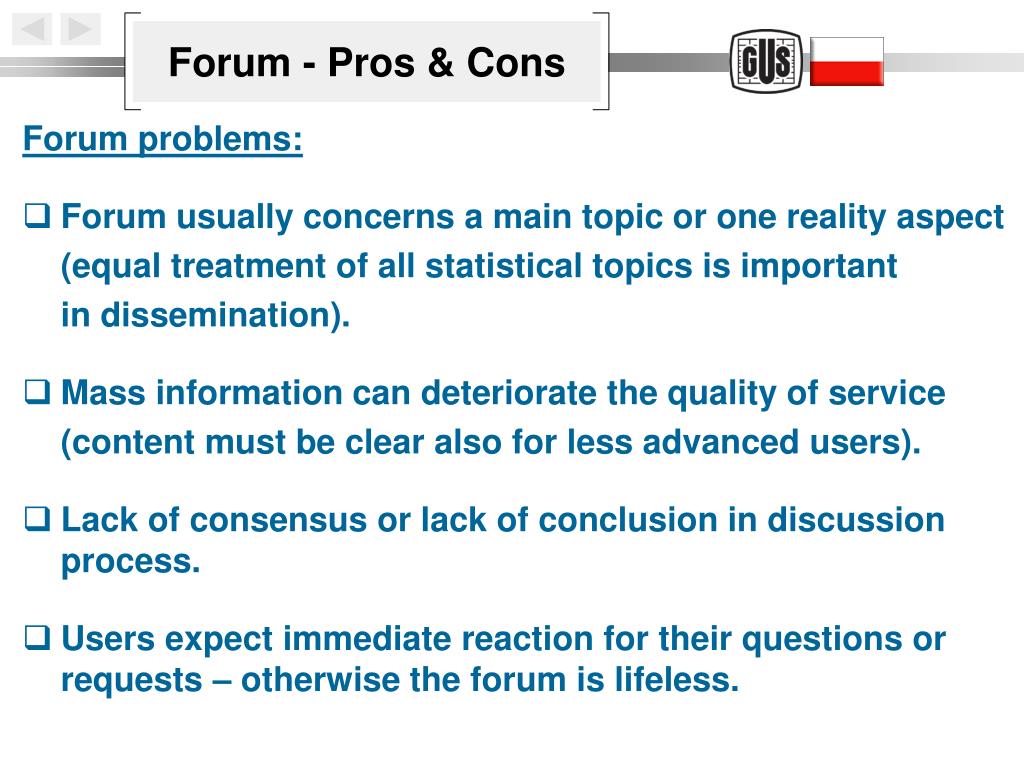 Forum - Pros & Cons

GUS

Forum problems:

❑ Forum usually concerns a main topic or one reality aspect (equal treatment of all statistical topics is important in dissemination).

❑ Mass information can deteriorate the quality of service (content must be clear also for less advanced users).

❑ Lack of consensus or lack of conclusion in discussion process.

❑ Users expect immediate reaction for their questions or requests – otherwise the forum is lifeless.